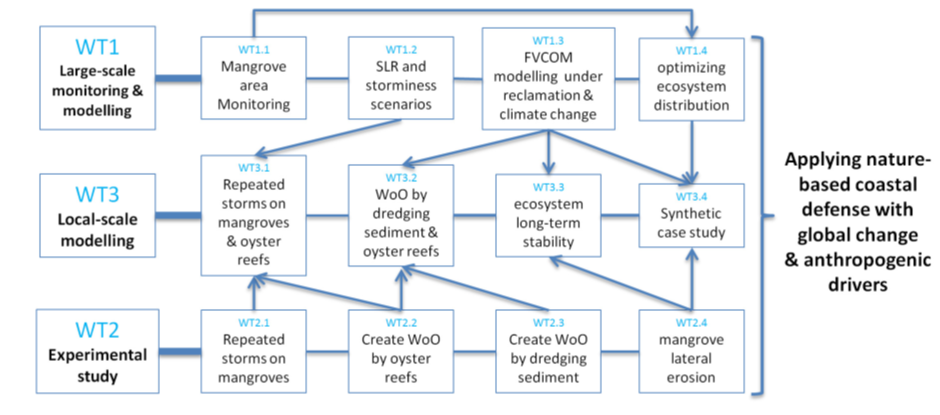 WT1
Large-scale monitoring & modelling

WT1.1
Mangrove area Monitoring

WT1.2
SLR and storminess scenarios

WT1.3
FVCOM modelling under reclamation & climate change

WT1.4
optimizing ecosystem distribution

WT3
Local-scale modelling

WT3.1
Repeated storms on mangroves & oyster reefs

WT3.2
WoO by dredging sediment & oyster reefs

WT3.3
ecosystem long-term stability

WT3.4
Synthetic case study

WT2
Experimental study

WT2.1
Repeated storms on mangroves

WT2.2
Create WoO by oyster reefs

WT2.3
Create WoO by dredging sediment

WT2.4
mangrove lateral erosion

Applying nature-based coastal defense with global change & anthropogenic drivers